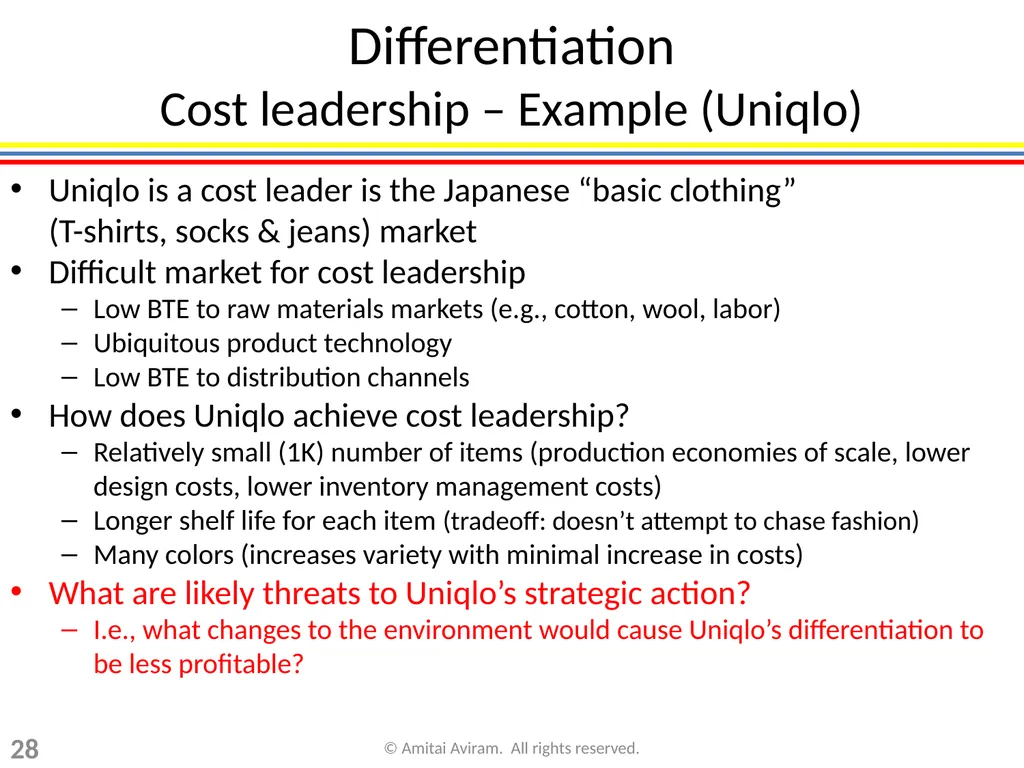 Differentiation
Cost leadership – Example (Uniqlo)

• Uniqlo is a cost leader is the Japanese “basic clothing” (T-shirts, socks & jeans) market
• Difficult market for cost leadership
– Low BTE to raw materials markets (e.g., cotton, wool, labor)
– Ubiquitous product technology
– Low BTE to distribution channels
• How does Uniqlo achieve cost leadership?
– Relatively small (1K) number of items (production economies of scale, lower design costs, lower inventory management costs)
– Longer shelf life for each item (tradeoff: doesn’t attempt to chase fashion)
– Many colors (increases variety with minimal increase in costs)
• What are likely threats to Uniqlo’s strategic action?
– I.e., what changes to the environment would cause Uniqlo’s differentiation to be less profitable?

28

© Amitai Aviram. All rights reserved.